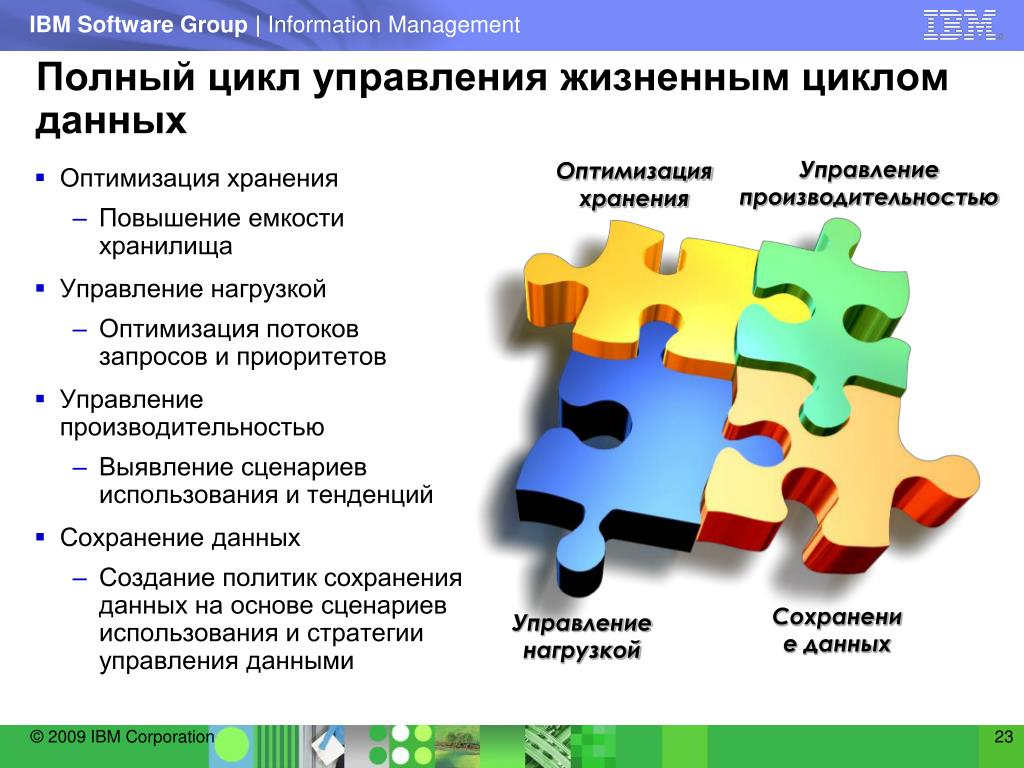 IBM Software Group | Information Management

IBM

Полный цикл управления жизненным циклом данных

▪ Оптимизация хранения
– Повышение емкости хранилища
▪ Управление нагрузкой
– Оптимизация потоков запросов и приоритетов
▪ Управление производительностью
– Выявление сценариев использования и тенденций
▪ Сохранение данных
– Создание политик сохранения данных на основе сценариев использования и стратегии управления данными

Оптимизация хранения

Управление производительностью

Управление нагрузкой

Сохранени е данных

© 2009 IBM Corporation

23